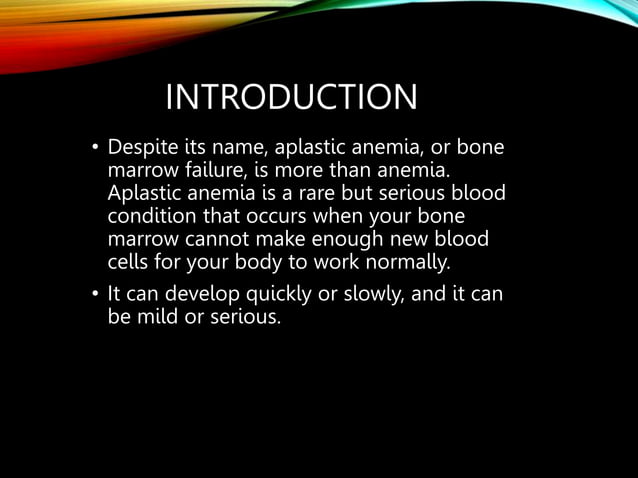 INTRODUCTION

• Despite its name, aplastic anemia, or bone marrow failure, is more than anemia. Aplastic anemia is a rare but serious blood condition that occurs when your bone marrow cannot make enough new blood cells for your body to work normally.

• It can develop quickly or slowly, and it can be mild or serious.